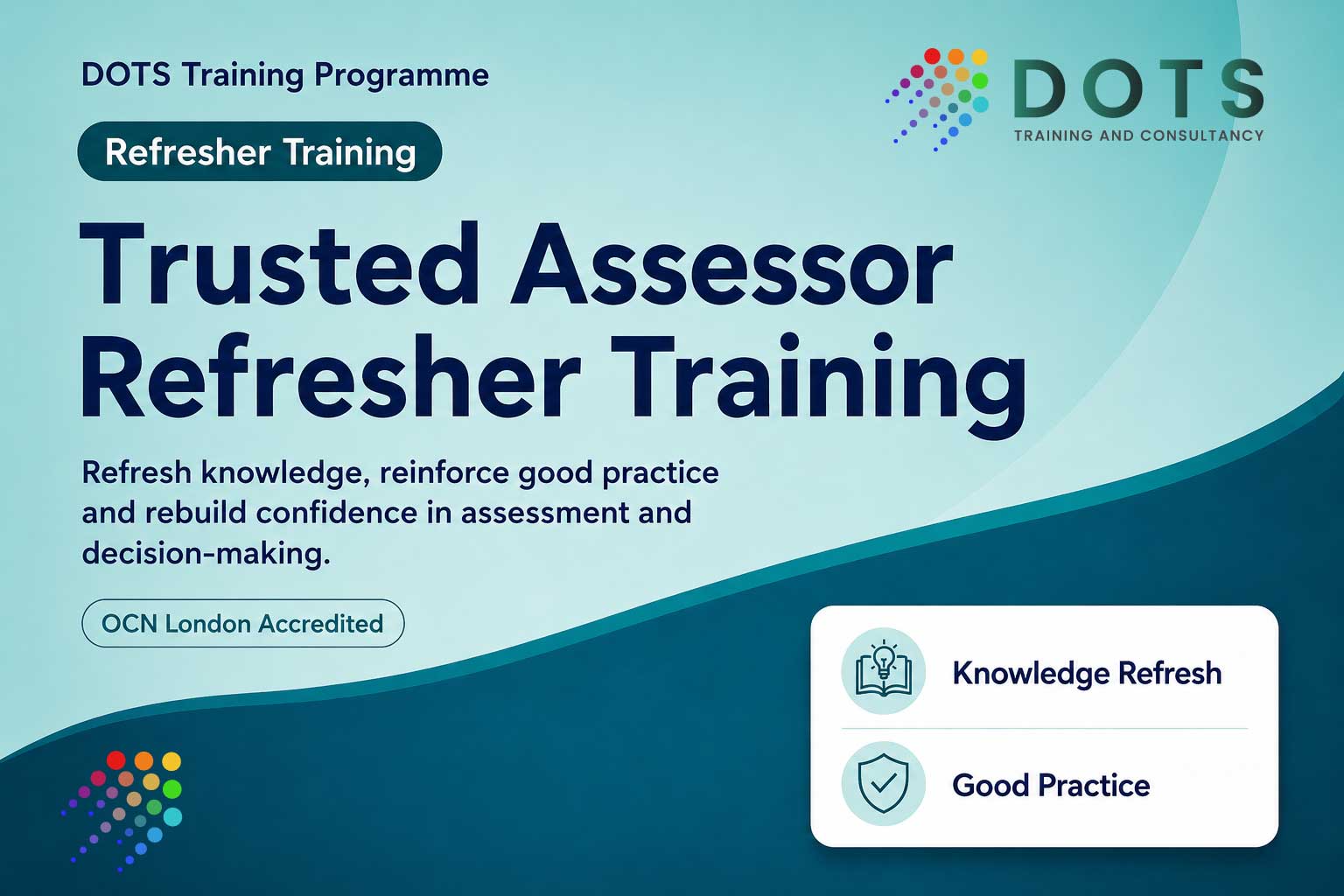 DOTS Training Programme

DOTS
TRAINING AND CONSULTANCY

Refresher Training

Trusted Assessor Refresher Training

Refresh knowledge, reinforce good practice and rebuild confidence in assessment and decision-making.

OCN London Accredited

Knowledge Refresh

Good Practice